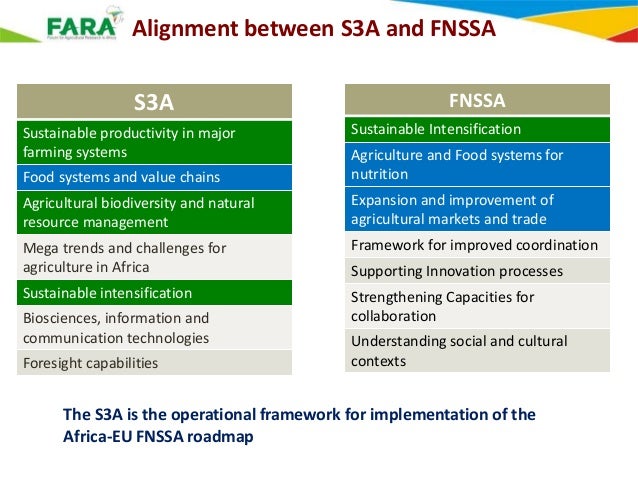 FARA
Forum for Agricultural Research in Africa

Alignment between S3A and FNSSA

| S3A |
|---|
| Sustainable productivity in major farming systems |
| Food systems and value chains |
| Agricultural biodiversity and natural resource management |
| Mega trends and challenges for agriculture in Africa |
| Sustainable intensification |
| Biosciences, information and communication technologies |
| Foresight capabilities |

| FNSSA |
|---|
| Sustainable Intensification |
| Agriculture and Food systems for nutrition |
| Expansion and improvement of agricultural markets and trade |
| Framework for improved coordination |
| Supporting Innovation processes |
| Strengthening Capacities for collaboration |
| Understanding social and cultural contexts |

The S3A is the operational framework for implementation of the Africa-EU FNSSA roadmap